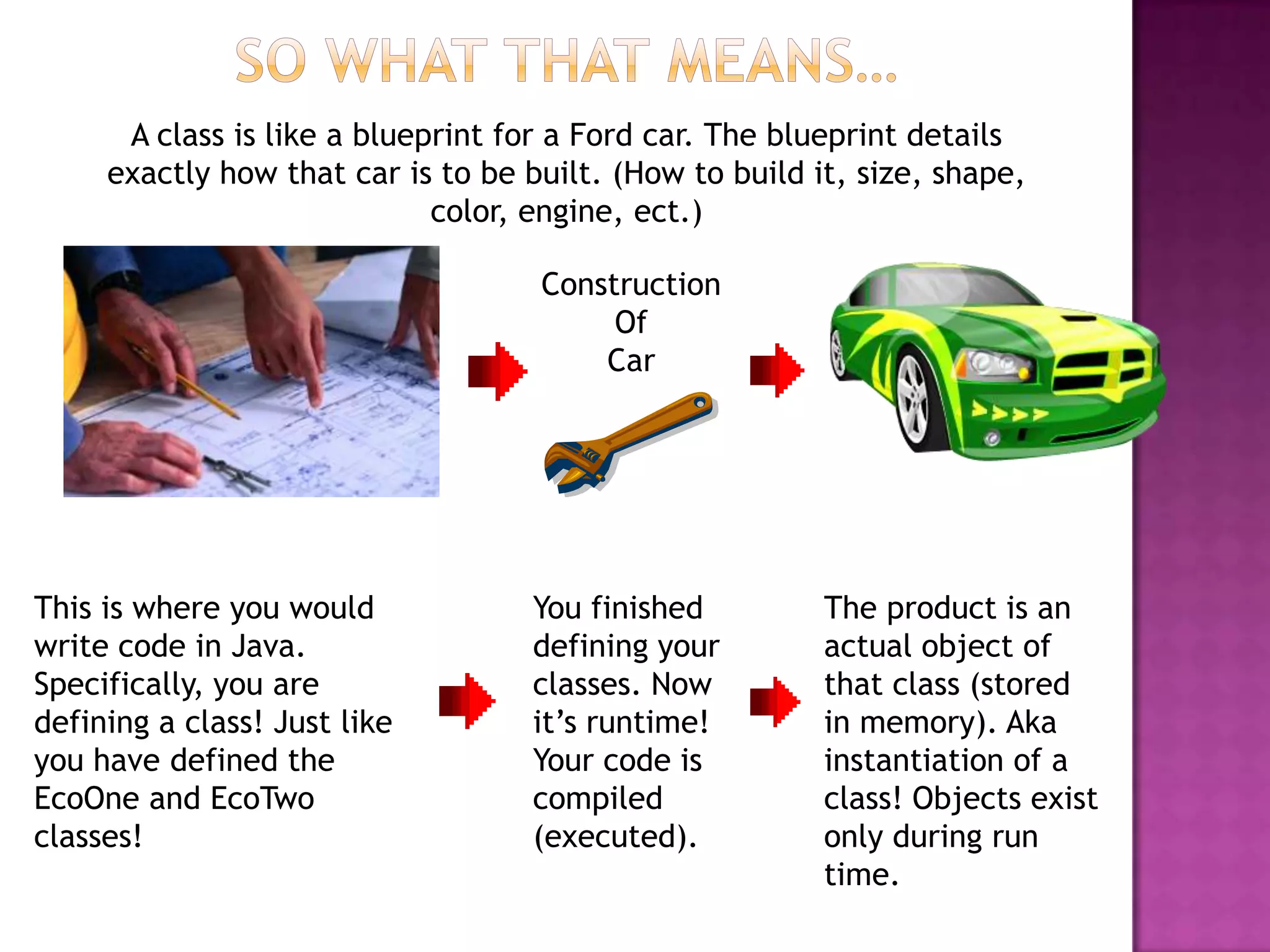 SO WHAT THAT MEANS…

A class is like a blueprint for a Ford car. The blueprint details exactly how that car is to be built. (How to build it, size, shape, color, engine, ect.)

Construction
Of
Car

This is where you would write code in Java. Specifically, you are defining a class! Just like you have defined the EcoOne and EcoTwo classes!

You finished defining your classes. Now it's runtime! Your code is compiled (executed).

The product is an actual object of that class (stored in memory). Aka instantiation of a class! Objects exist only during run time.